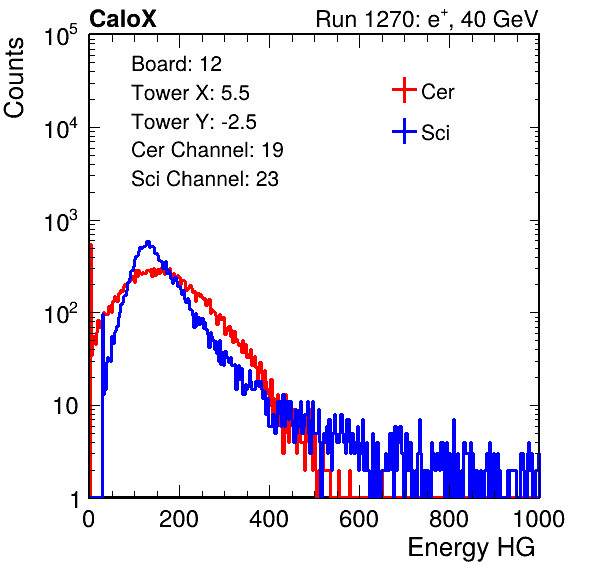 CaloX

Run 1270: $e^{+}$, 40 GeV

Counts

$10^5$

$10^4$

$10^3$

$10^2$

10

1

Board: 12
Tower X: 5.5
Tower Y: -2.5
Cer Channel: 19
Sci Channel: 23

Cer

Sci

0 200 400 600 800 1000

Energy HG